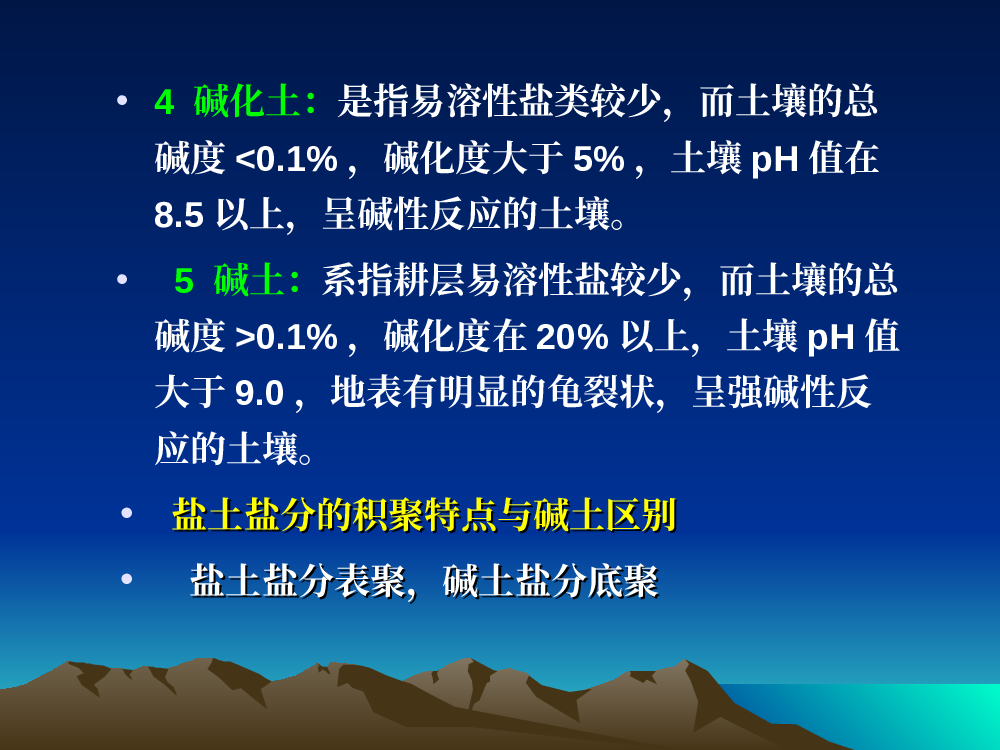 • 4 碱化土：是指易溶性盐类较少，而土壤的总碱度 <0.1%，碱化度大于 5%，土壤 pH 值在 8.5 以上，呈碱性反应的土壤。

• 5 碱土：系指耕层易溶性盐较少，而土壤的总碱度 >0.1%，碱化度在 20% 以上，土壤 pH 值大于 9.0，地表有明显的龟裂状，呈强碱性反应的土壤。

• 盐土盐分的积聚特点与碱土区别

• 盐土盐分表聚，碱土盐分底聚